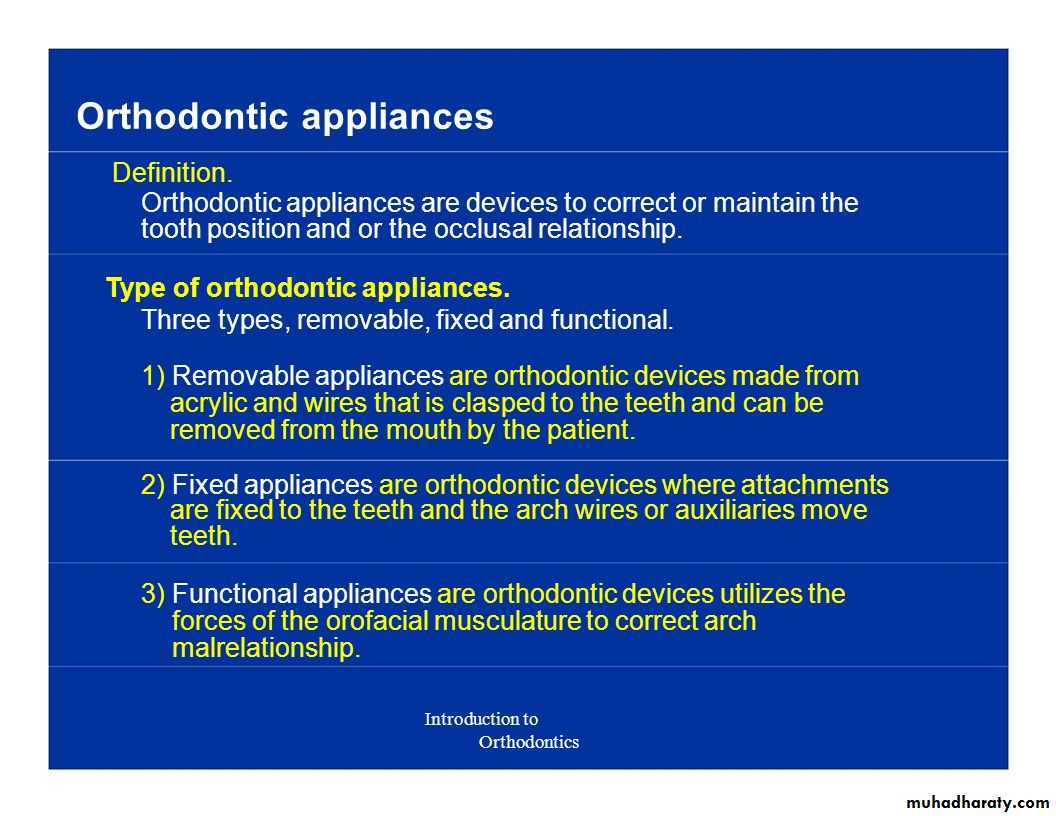 Orthodontic appliances

Definition.
Orthodontic appliances are devices to correct or maintain the tooth position and or the occlusal relationship.

Type of orthodontic appliances.
Three types, removable, fixed and functional.

1) Removable appliances are orthodontic devices made from acrylic and wires that is clasped to the teeth and can be removed from the mouth by the patient.

2) Fixed appliances are orthodontic devices where attachments are fixed to the teeth and the arch wires or auxiliaries move teeth.

3) Functional appliances are orthodontic devices utilizes the forces of the orofacial musculature to correct arch malrelationship.

Introduction to Orthodontics

muhadharaty.com